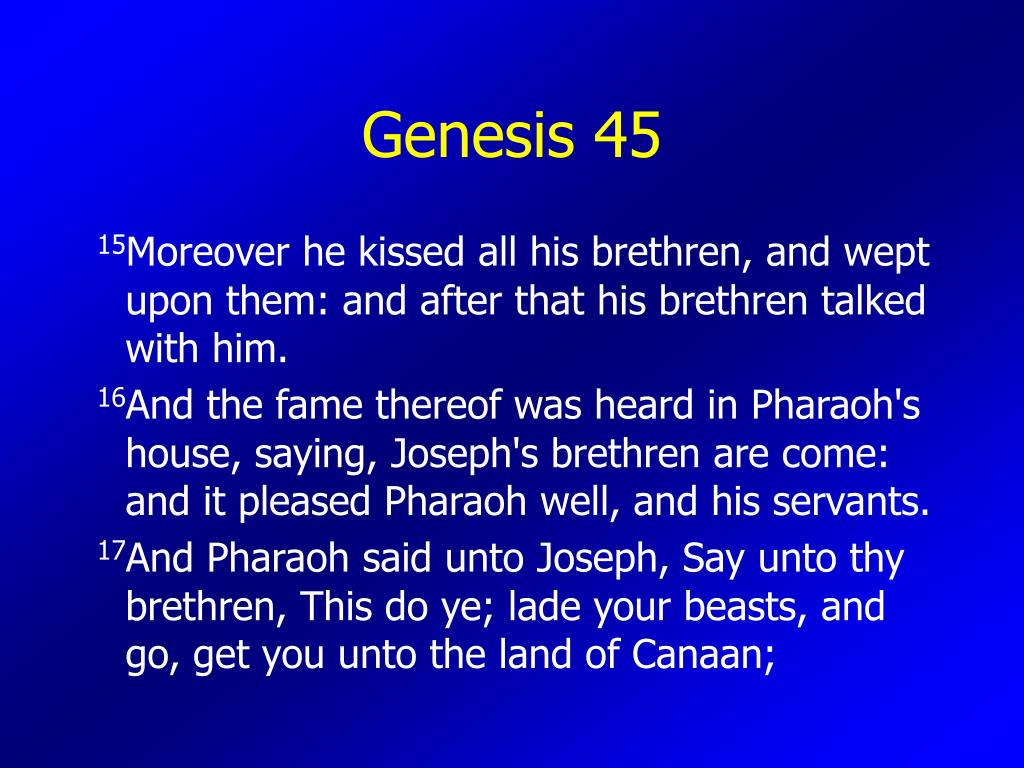 Genesis 45

$^{15}$Moreover he kissed all his brethren, and wept upon them: and after that his brethren talked with him.

$^{16}$And the fame thereof was heard in Pharaoh's house, saying, Joseph's brethren are come: and it pleased Pharaoh well, and his servants.

$^{17}$And Pharaoh said unto Joseph, Say unto thy brethren, This do ye; lade your beasts, and go, get you unto the land of Canaan;